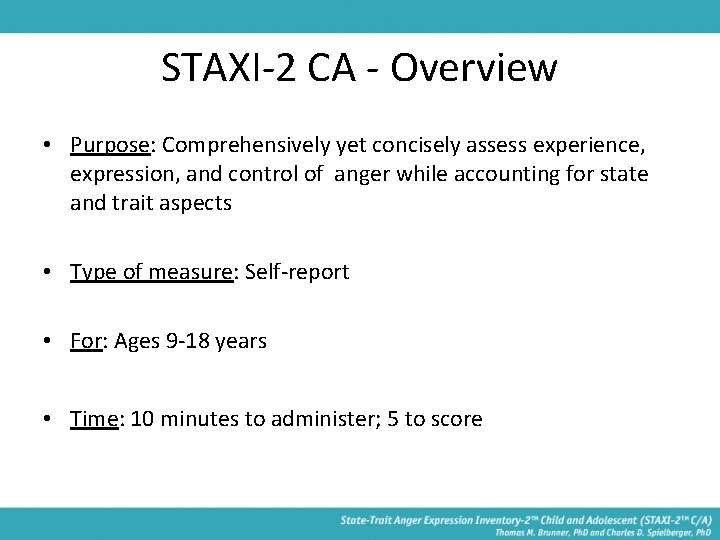 STAXI-2 CA - Overview

• Purpose: Comprehensively yet concisely assess experience, expression, and control of anger while accounting for state and trait aspects

• Type of measure: Self-report

• For: Ages 9-18 years

• Time: 10 minutes to administer; 5 to score

State-Trait Anger Expression Inventory-2™ Child and Adolescent (STAXI-2™ C/A)
Thomas M. Brunner, PhD and Charles D. Spielberger, PhD